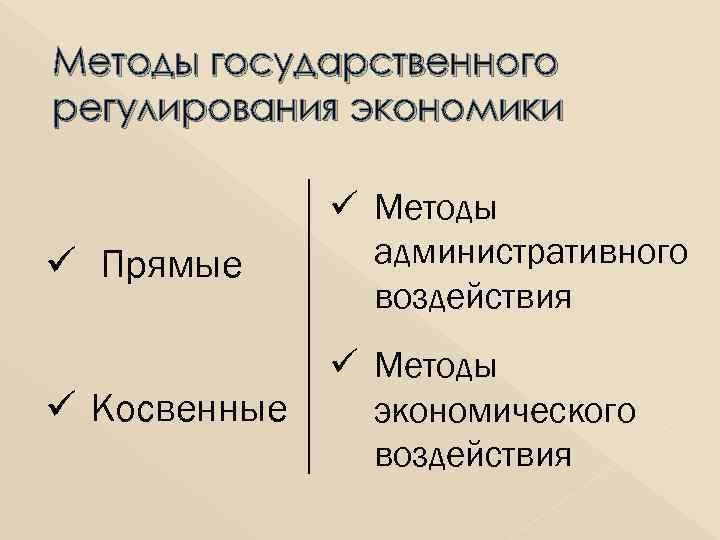 Методы государственного регулирования экономики

✓ Прямые

✓ Косвенные

✓ Методы административного воздействия

✓ Методы экономического воздействия